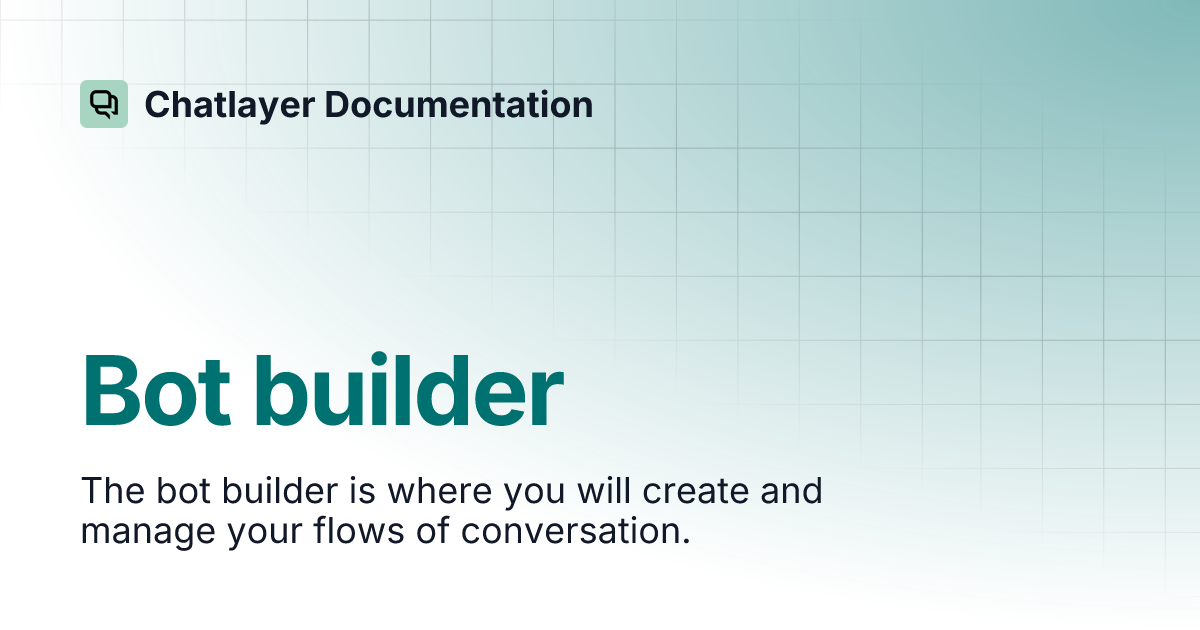 Chatlayer Documentation

Bot builder

The bot builder is where you will create and manage your flows of conversation.